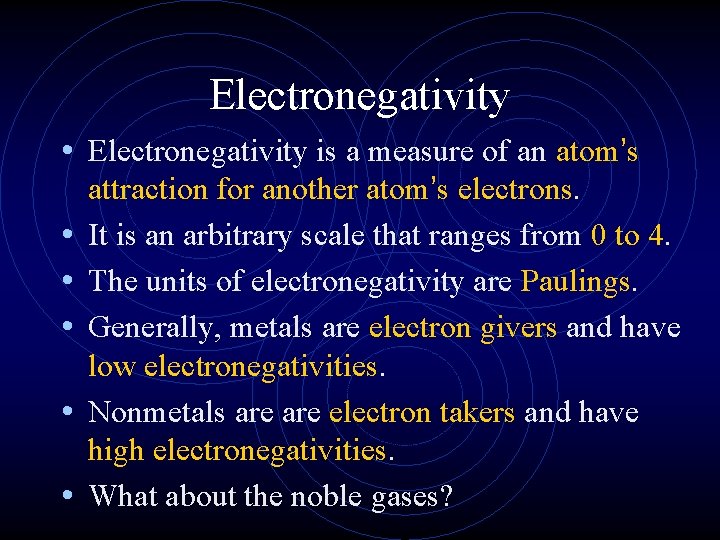 Electronegativity

• Electronegativity is a measure of an atom's attraction for another atom's electrons.

• It is an arbitrary scale that ranges from 0 to 4.

• The units of electronegativity are Paulings.

• Generally, metals are electron givers and have low electronegativities.

• Nonmetals are are electron takers and have high electronegativities.

• What about the noble gases?